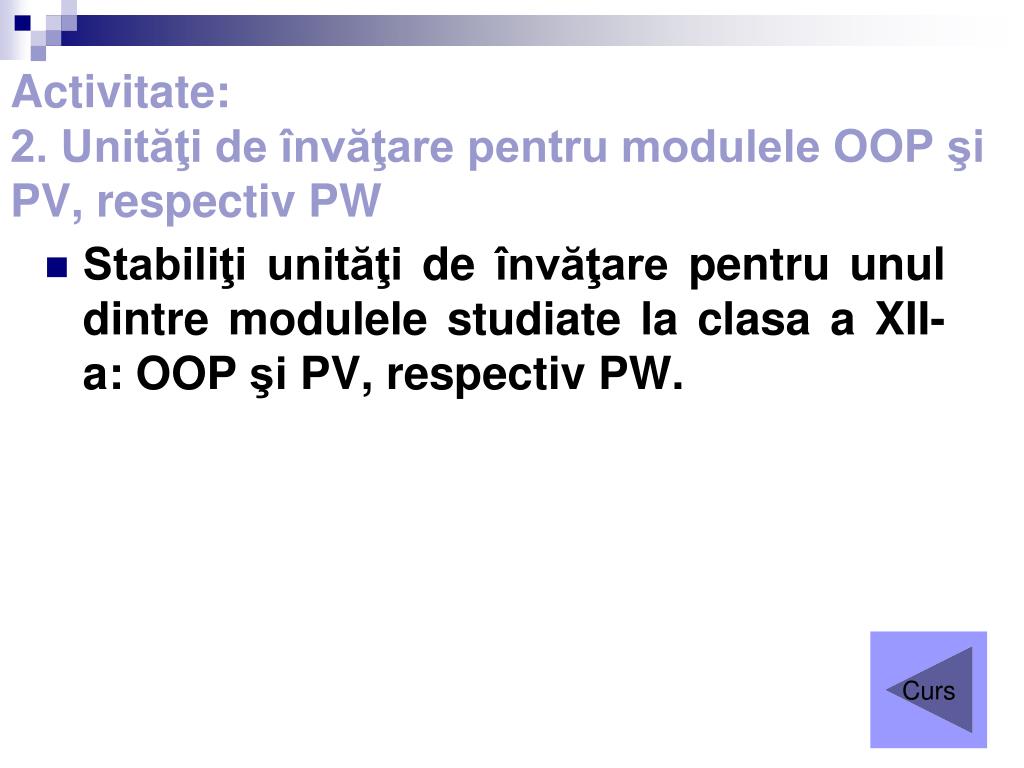 Activitate:
2. Unităţi de învăţare pentru modulele OOP şi PV, respectiv PW

Stabiliţi unităţi de învăţare pentru unul dintre modulele studiate la clasa a XII-a: OOP şi PV, respectiv PW.

Curs